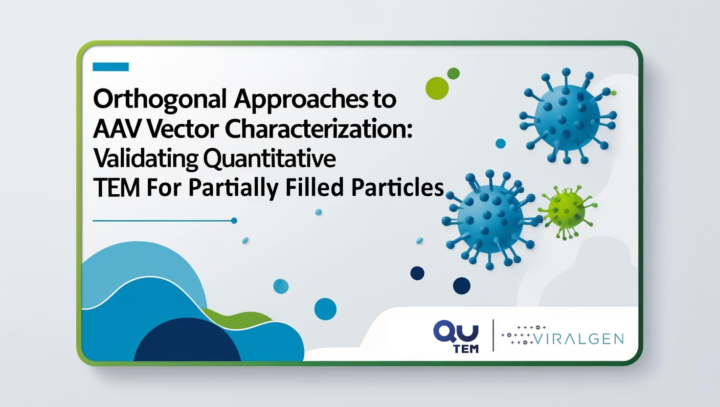 Orthogonal Approaches to AAV Vector Characterization: Validating Quantitative TEM For Partially Filled Particles

QU TEM

VIRALGEN